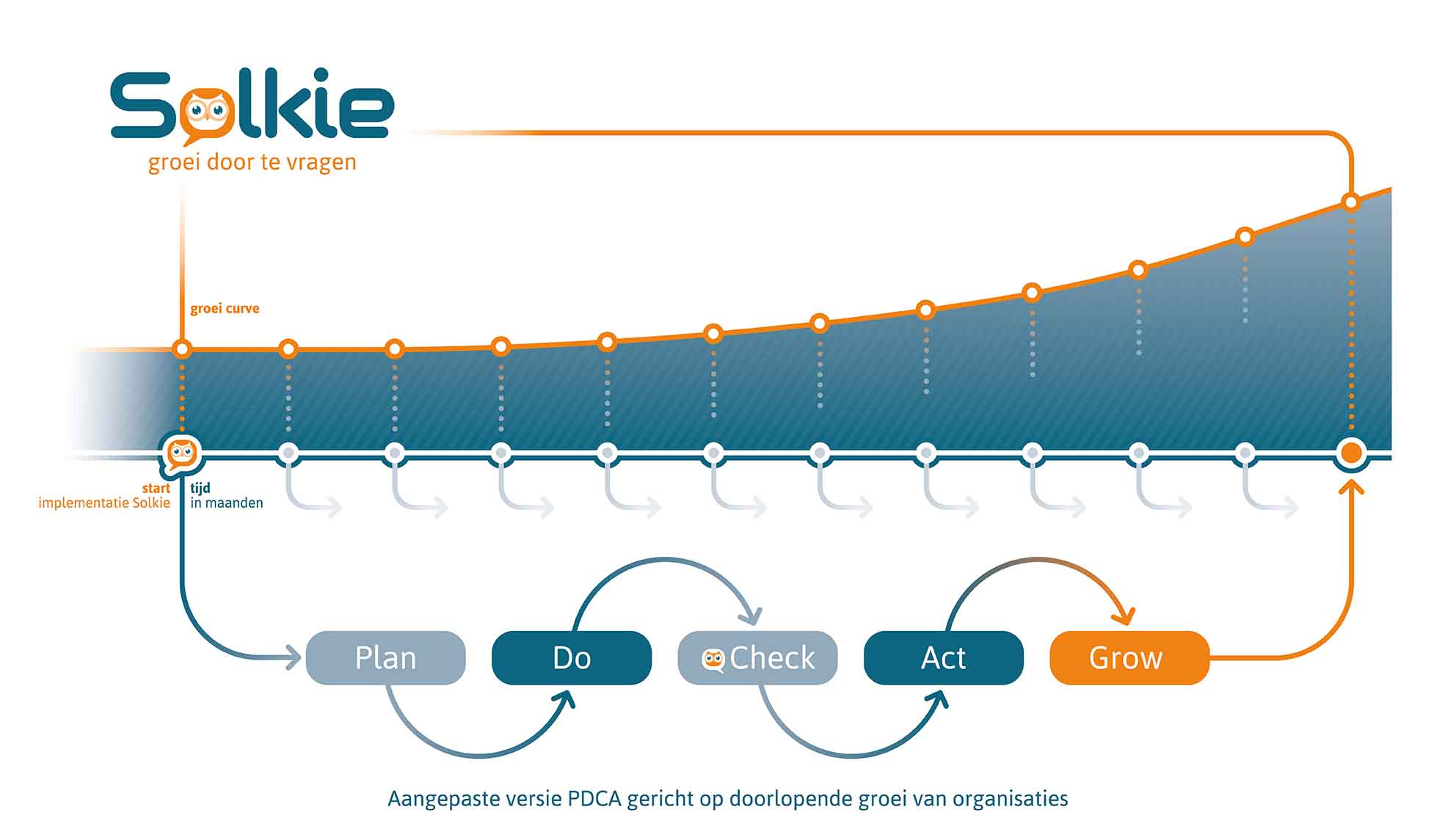 Solkie
groei door te vragen

groei curve

start
implementatie Solkie

tijd
in maanden

Plan

Do

Check

Act

Grow

Aangepaste versie PDCA gericht op doorlopende groei van organisaties